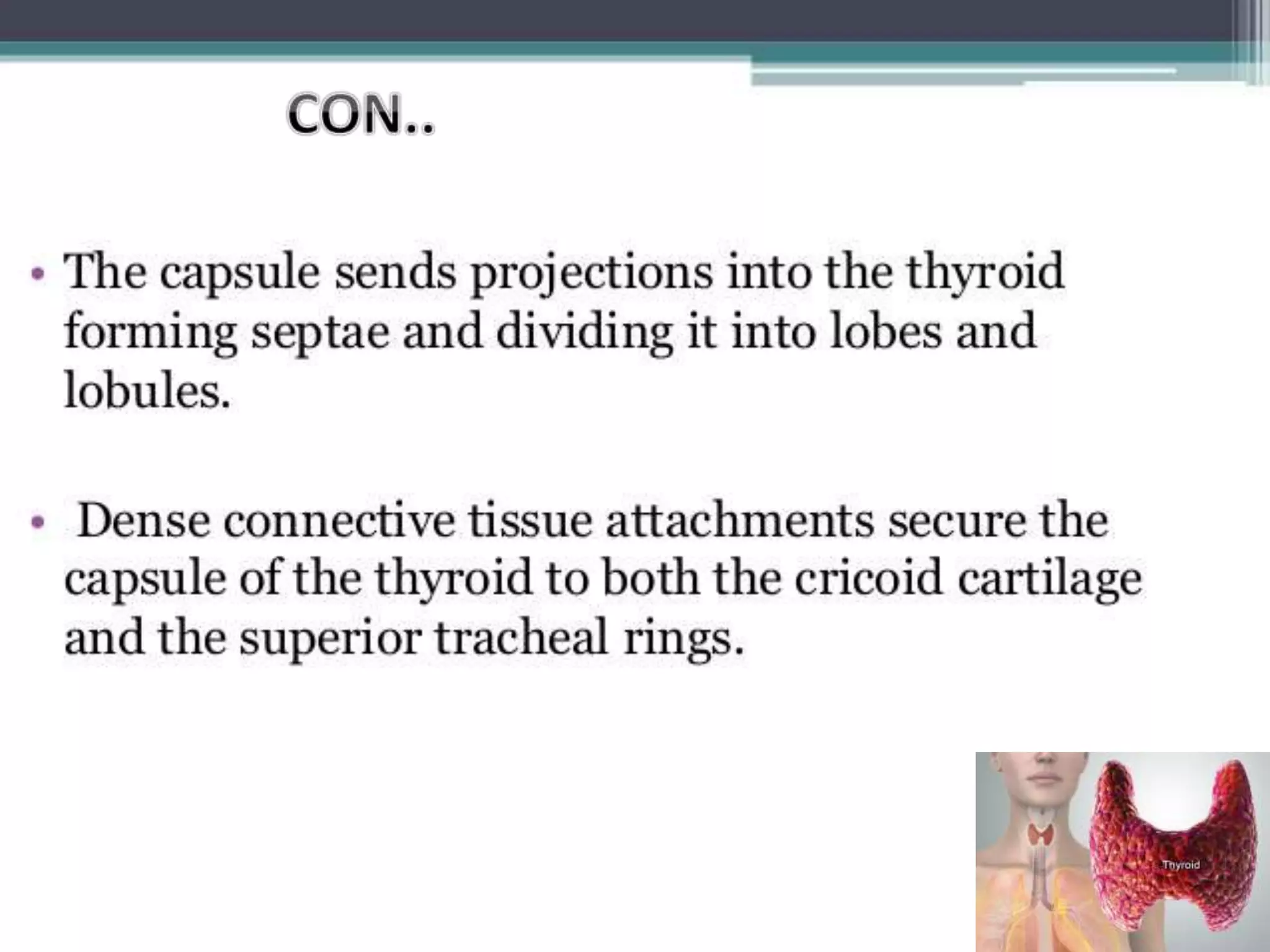 CON..

• The capsule sends projections into the thyroid forming septae and dividing it into lobes and lobules.

• Dense connective tissue attachments secure the capsule of the thyroid to both the cricoid cartilage and the superior tracheal rings.

Thyroid